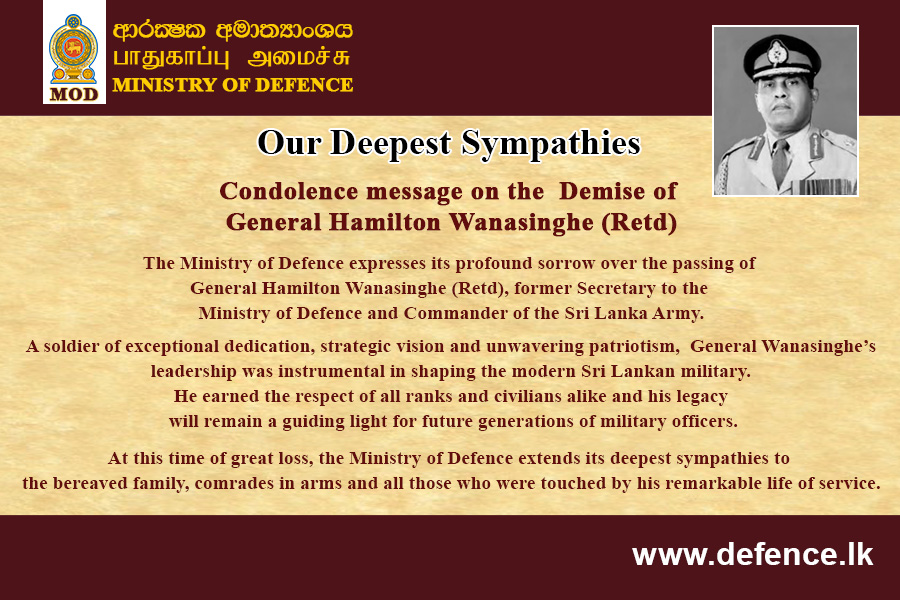 MOD

ආරක්ෂක අමාත්‍යාංශය
பாதுகாப்பு அமைச்சு
MINISTRY OF DEFENCE

Our Deepest Sympathies

Condolence message on the Demise of General Hamilton Wanasinghe (Retd)

The Ministry of Defence expresses its profound sorrow over the passing of General Hamilton Wanasinghe (Retd), former Secretary to the Ministry of Defence and Commander of the Sri Lanka Army.

A soldier of exceptional dedication, strategic vision and unwavering patriotism, General Wanasinghe's leadership was instrumental in shaping the modern Sri Lankan military. He earned the respect of all ranks and civilians alike and his legacy will remain a guiding light for future generations of military officers.

At this time of great loss, the Ministry of Defence extends its deepest sympathies to the bereaved family, comrades in arms and all those who were touched by his remarkable life of service.

www.defence.lk